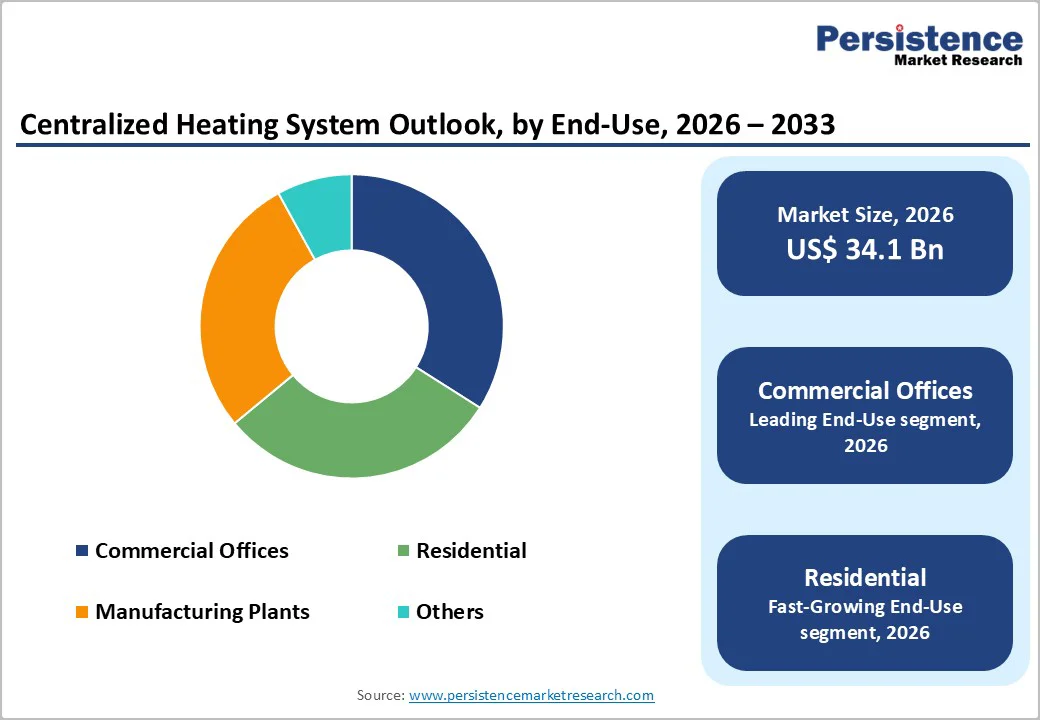 Persistence
Market Research

Centralized Heating System Outlook, by End-Use, 2026 – 2033

Commercial Offices
Residential
Manufacturing Plants
Others

Market Size, 2026
US$ 34.1 Bn

Commercial Offices
Leading End-Use segment, 2026

Residential
Fast-Growing End-Use segment, 2026

Source: www.persistencemarketresearch.com